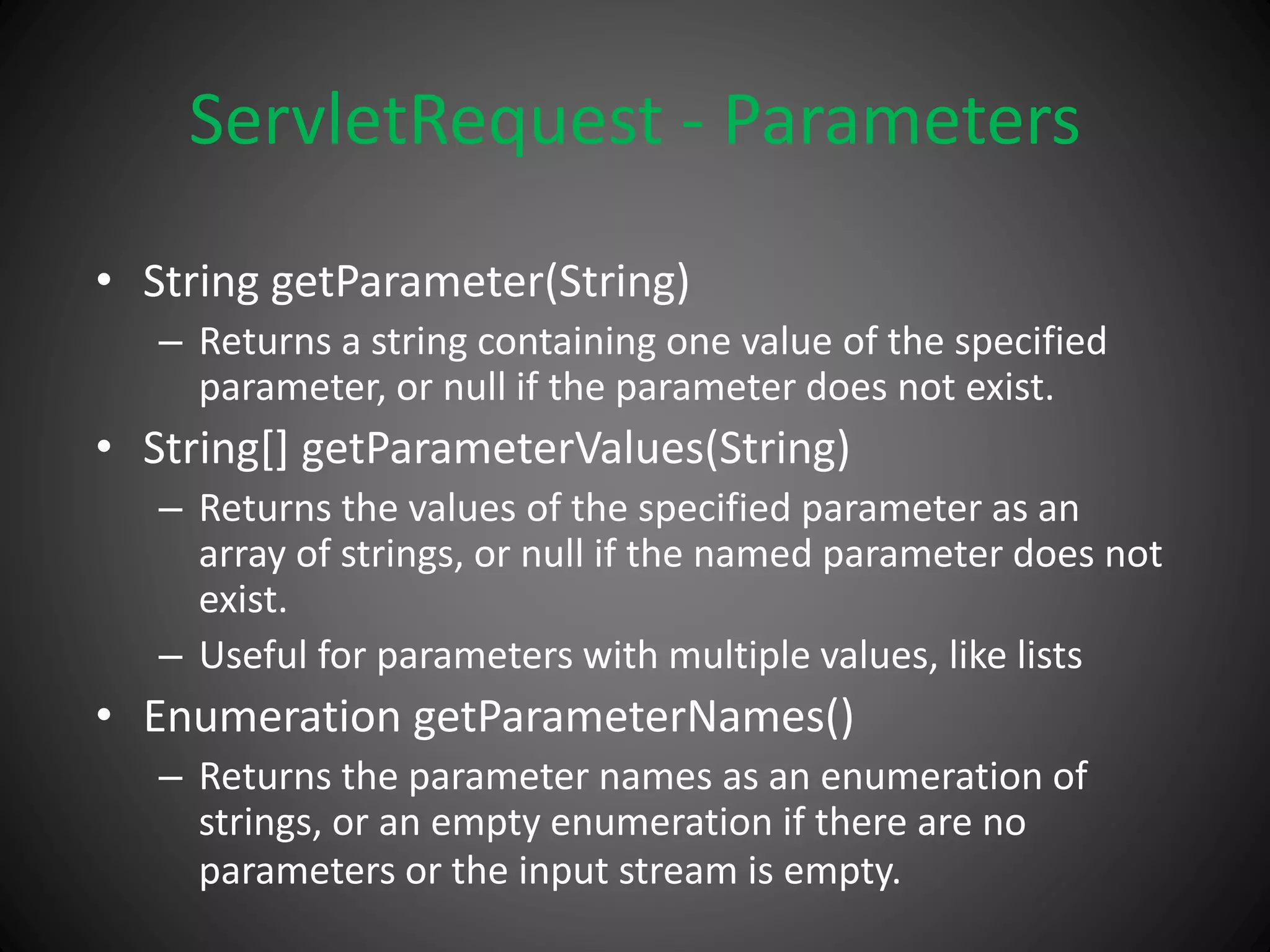 ServletRequest - Parameters

• String getParameter(String)
  – Returns a string containing one value of the specified parameter, or null if the parameter does not exist.
• String[] getParameterValues(String)
  – Returns the values of the specified parameter as an array of strings, or null if the named parameter does not exist.
  – Useful for parameters with multiple values, like lists
• Enumeration getParameterNames()
  – Returns the parameter names as an enumeration of strings, or an empty enumeration if there are no parameters or the input stream is empty.